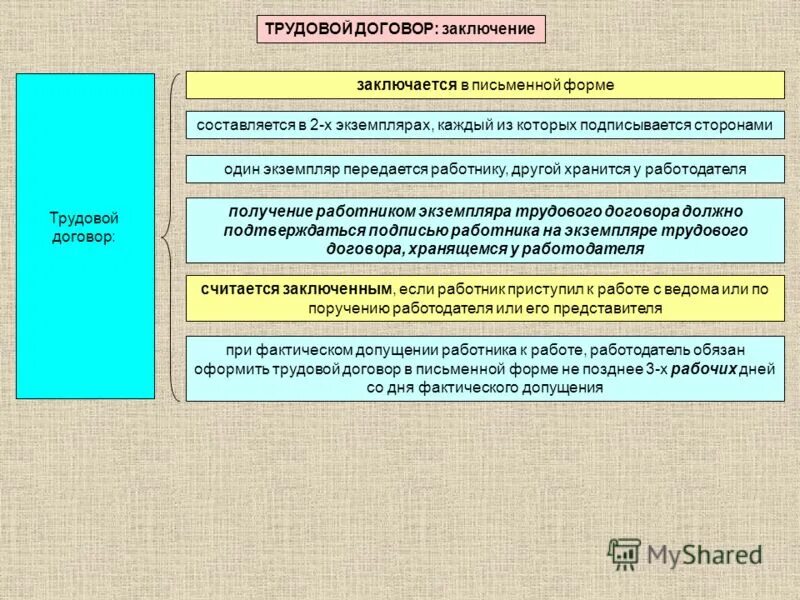 ТРУДОВОЙ ДОГОВОР: заключение

Трудовой договор:

заключается в письменной форме

составляется в 2-х экземплярах, каждый из которых подписывается сторонами

один экземпляр передается работнику, другой хранится у работодателя

получение работником экземпляра трудового договора должно подтверждаться подписью работника на экземпляре трудового договора, хранящемся у работодателя

считается заключенным, если работник приступил к работе с ведома или по поручению работодателя или его представителя

при фактическом допущении работника к работе, работодатель обязан оформить трудовой договор в письменной форме не позднее 3-х рабочих дней со дня фактического допущения

MyShared